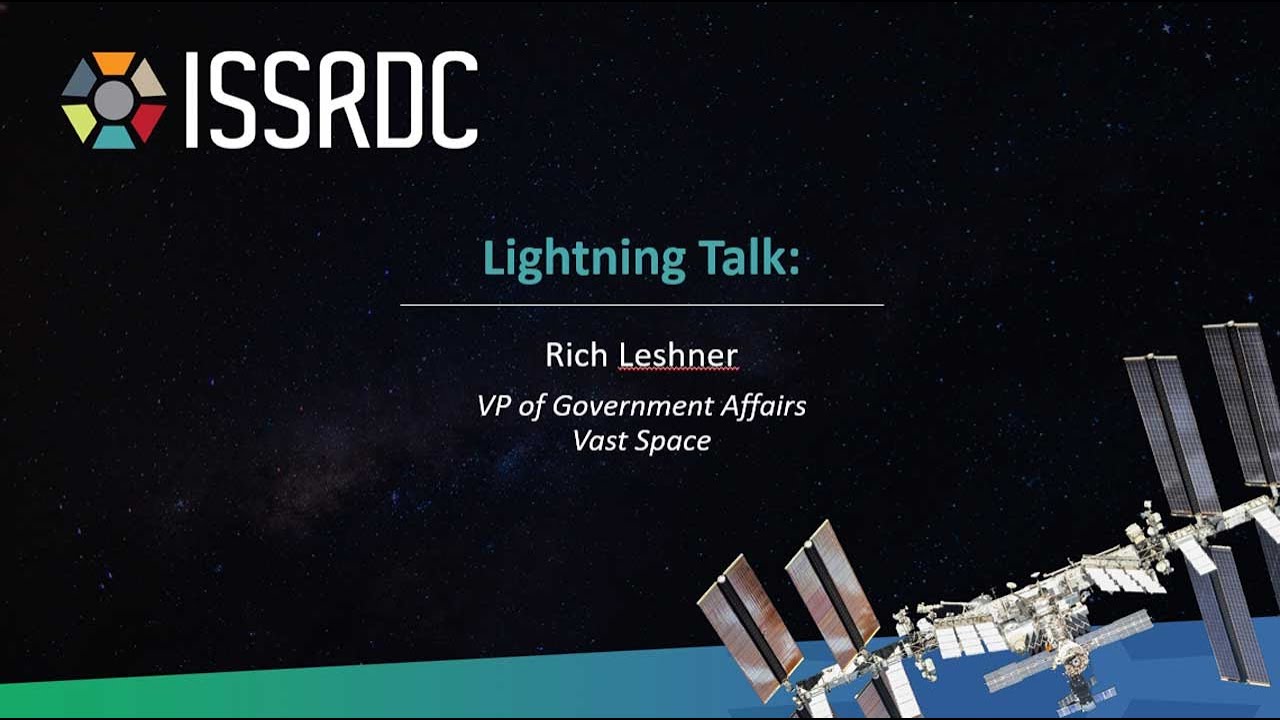 ISSRDC

Lightning Talk:

Rich Leshner

VP of Government Affairs
Vast Space